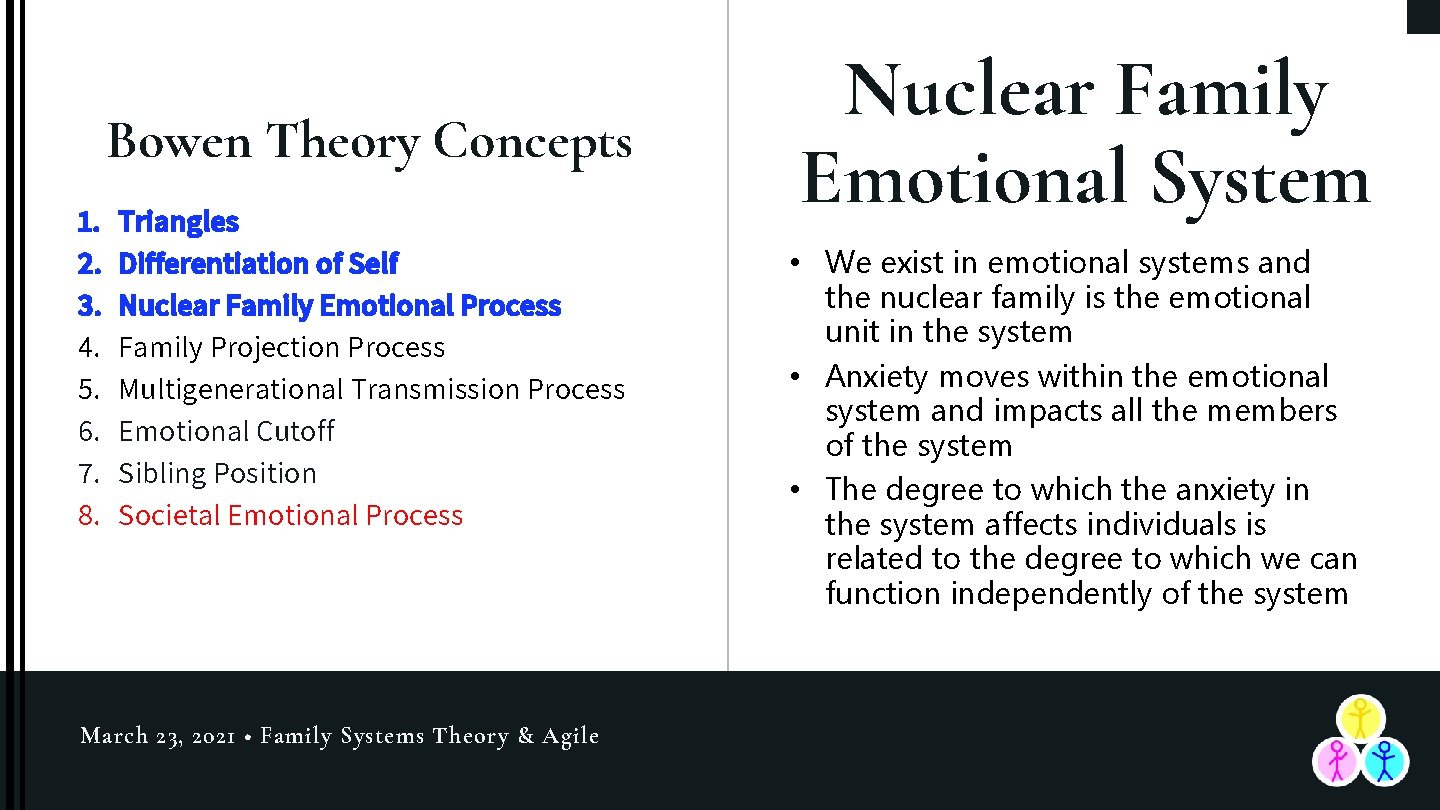 Bowen Theory Concepts

1. Triangles
2. Differentiation of Self
3. Nuclear Family Emotional Process
4. Family Projection Process
5. Multigenerational Transmission Process
6. Emotional Cutoff
7. Sibling Position
8. Societal Emotional Process

Nuclear Family Emotional System

• We exist in emotional systems and the nuclear family is the emotional unit in the system
• Anxiety moves within the emotional system and impacts all the members of the system
• The degree to which the anxiety in the system affects individuals is related to the degree to which we can function independently of the system

March 23, 2021 • Family Systems Theory & Agile